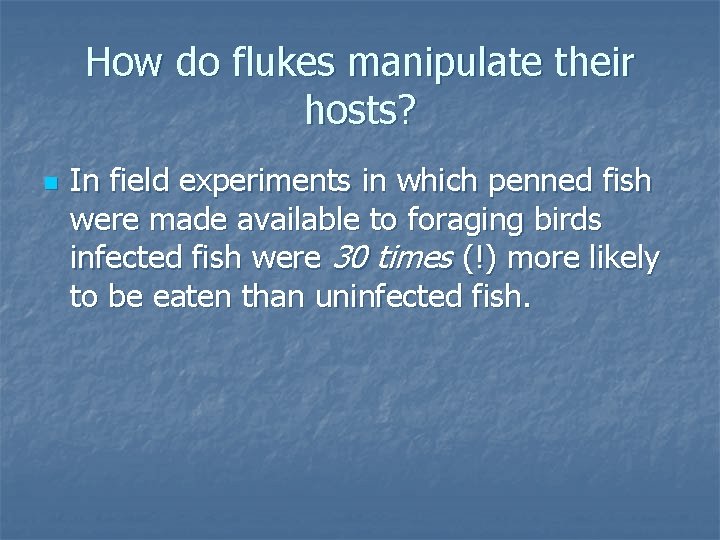 How do flukes manipulate their hosts?

In field experiments in which penned fish were made available to foraging birds infected fish were 30 times (!) more likely to be eaten than uninfected fish.